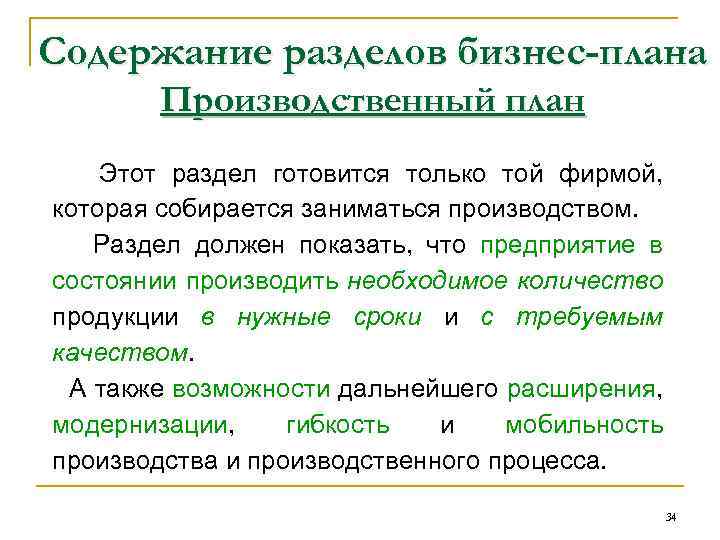 Содержание разделов бизнес-плана
Производственный план

Этот раздел готовится только той фирмой, которая собирается заниматься производством.

Раздел должен показать, что предприятие в состоянии производить необходимое количество продукции в нужные сроки и с требуемым качеством.

А также возможности дальнейшего расширения, модернизации, гибкость и мобильность производства и производственного процесса.

34